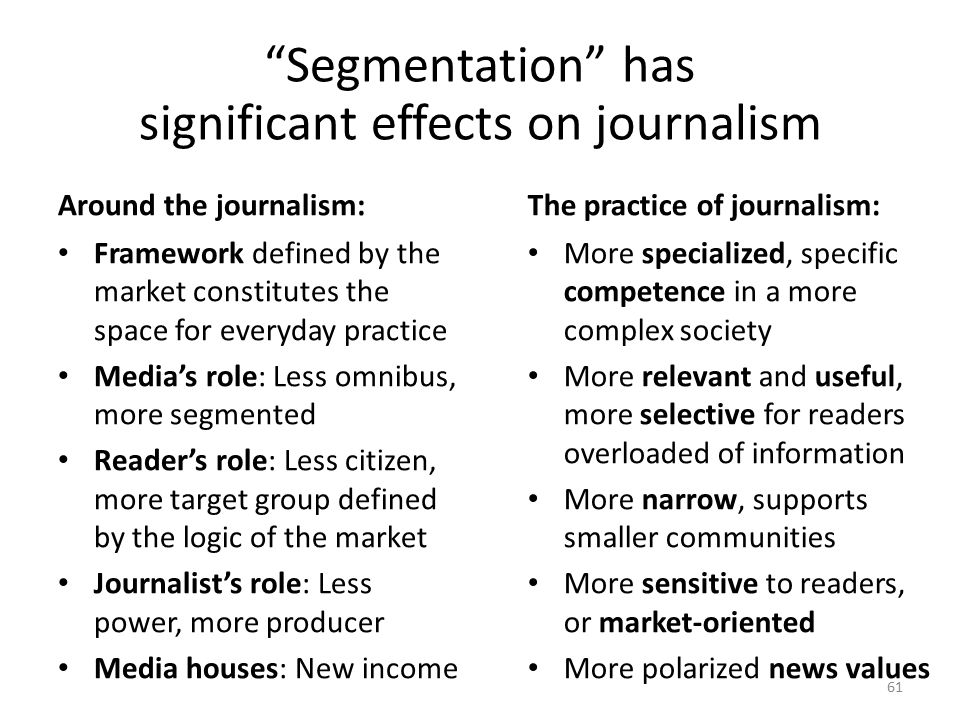 “Segmentation” has significant effects on journalism

Around the journalism:

• Framework defined by the market constitutes the space for everyday practice
• Media’s role: Less omnibus, more segmented
• Reader’s role: Less citizen, more target group defined by the logic of the market
• Journalist’s role: Less power, more producer
• Media houses: New income

The practice of journalism:

• More specialized, specific competence in a more complex society
• More relevant and useful, more selective for readers overloaded of information
• More narrow, supports smaller communities
• More sensitive to readers, or market-oriented
• More polarized news values

61